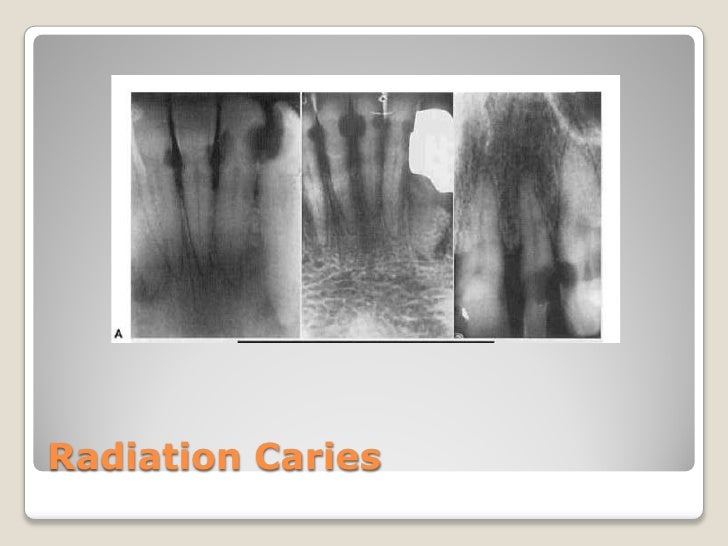 A

Radiation Caries